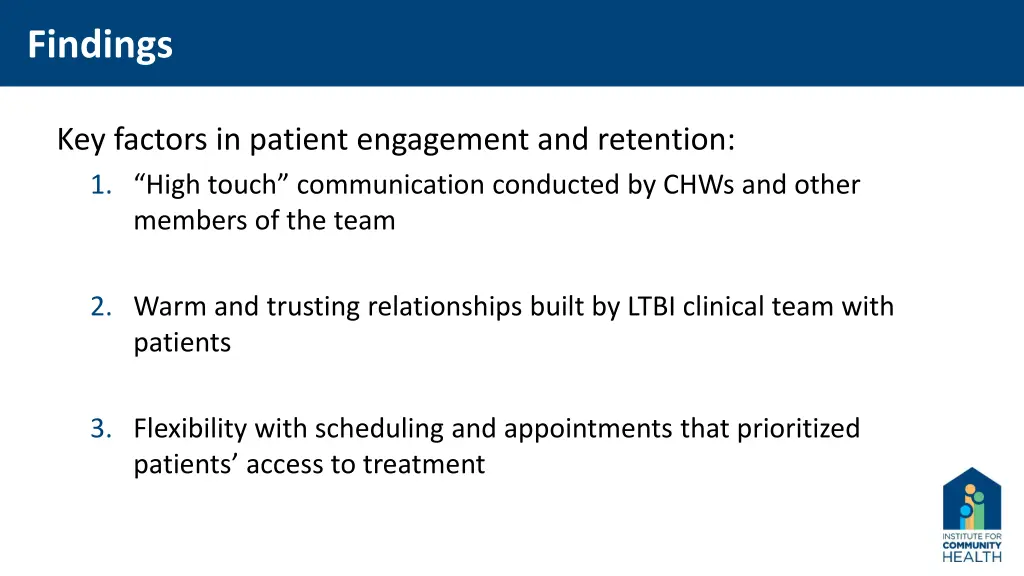 Findings

Key factors in patient engagement and retention:

1. “High touch” communication conducted by CHWs and other members of the team

2. Warm and trusting relationships built by LTBI clinical team with patients

3. Flexibility with scheduling and appointments that prioritized patients’ access to treatment

INSTITUTE FOR COMMUNITY HEALTH